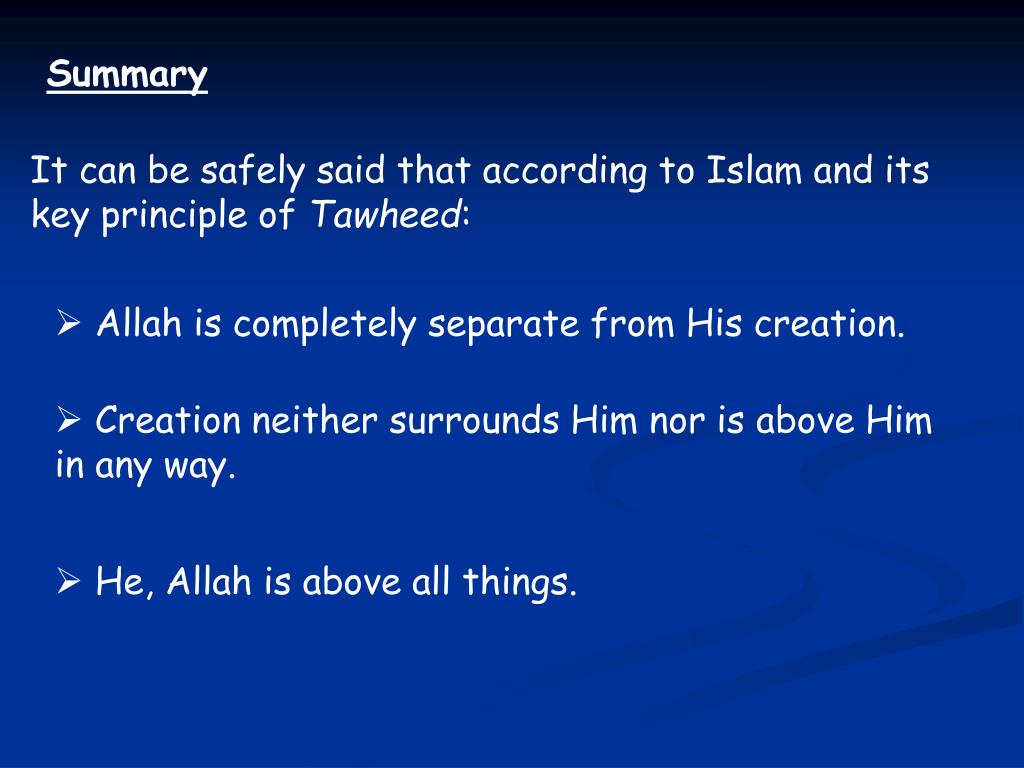 Summary

It can be safely said that according to Islam and its key principle of Tawheed:

➢ Allah is completely separate from His creation.

➢ Creation neither surrounds Him nor is above Him in any way.

➢ He, Allah is above all things.